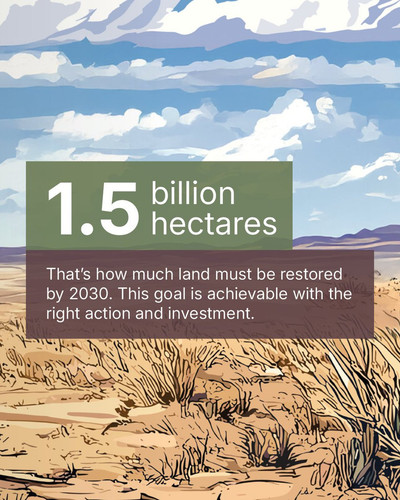 1.5 billion hectares

That's how much land must be restored by 2030. This goal is achievable with the right action and investment.